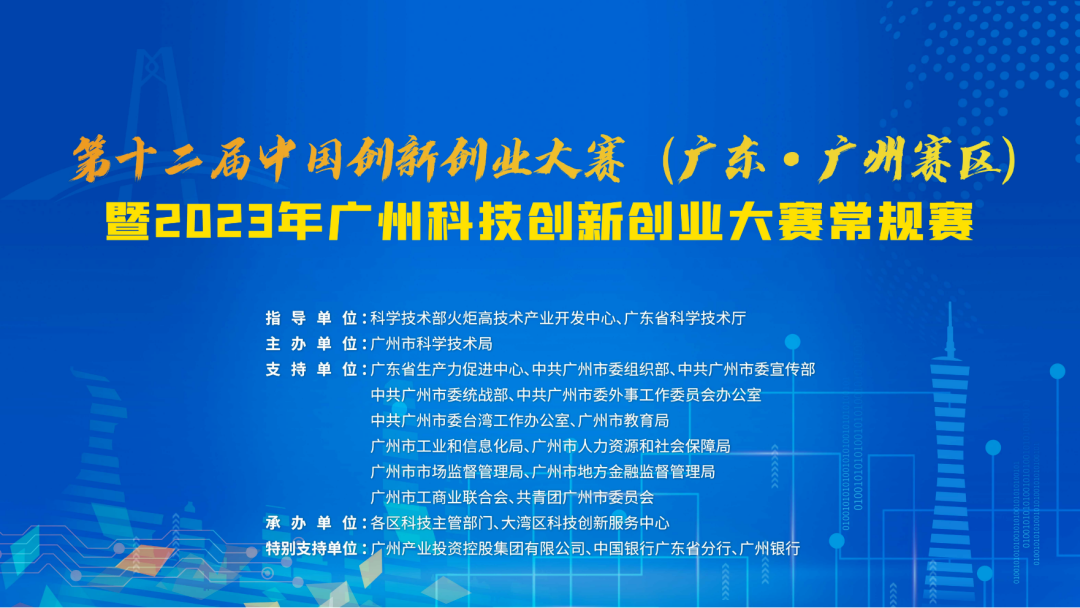 第十二届中国创新创业大赛（广东·广州赛区）
暨2023年广州科技创新创业大赛常规赛

指导单位：科学技术部火炬高技术产业开发中心、广东省科学技术厅
主办单位：广州市科学技术局
支持单位：广东省生产力促进中心、中共广州市委组织部、中共广州市委宣传部
中共广州市委统战部、中共广州市委外事工作委员会办公室
中共广州市委台湾工作办公室、广州市教育局
广州市工业和信息化局、广州市人力资源和社会保障局
广州市市场监督管理局、广州市地方金融监督管理局
广州市工商业联合会、共青团广州市委员会
承办单位：各区科技主管部门、大湾区科技创新服务中心
特别支持单位：广州产业投资控股集团有限公司、中国银行广东省分行、广州银行